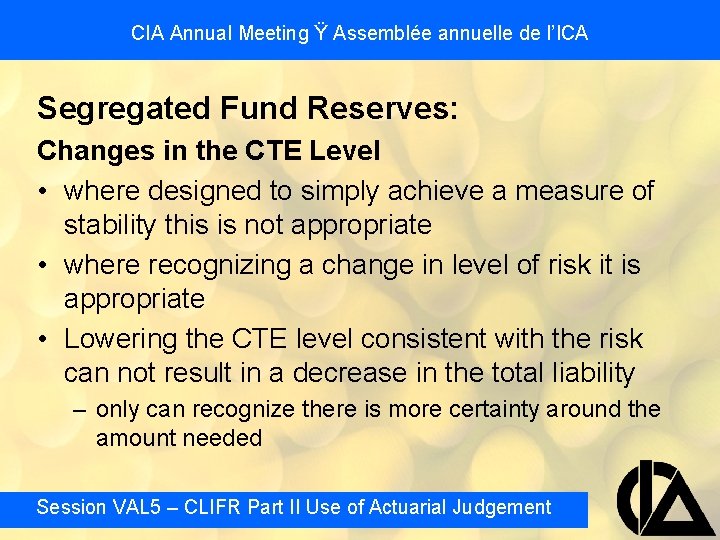 CIA Annual Meeting Ÿ Assemblée annuelle de l'ICA

Segregated Fund Reserves:

Changes in the CTE Level

• where designed to simply achieve a measure of stability this is not appropriate

• where recognizing a change in level of risk it is appropriate

• Lowering the CTE level consistent with the risk can not result in a decrease in the total liability

– only can recognize there is more certainty around the amount needed

Session VAL5 – CLIFR Part II Use of Actuarial Judgement